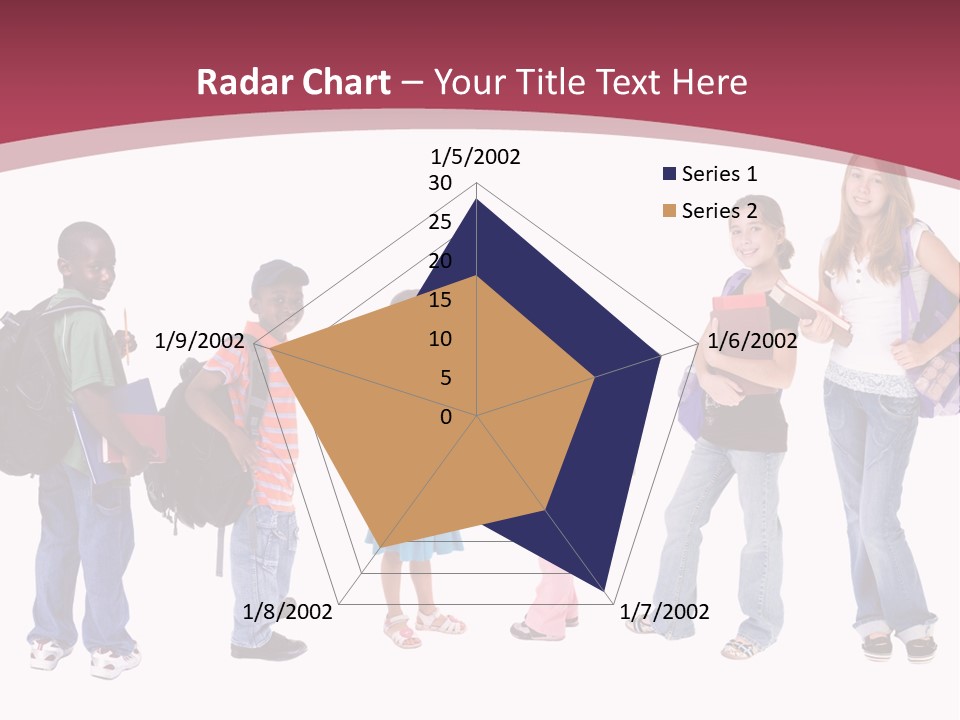 Radar Chart – Your Title Text Here

1/5/2002
30
25
20
15
10
5
0
1/6/2002
1/7/2002
1/8/2002
1/9/2002

Series 1
Series 2